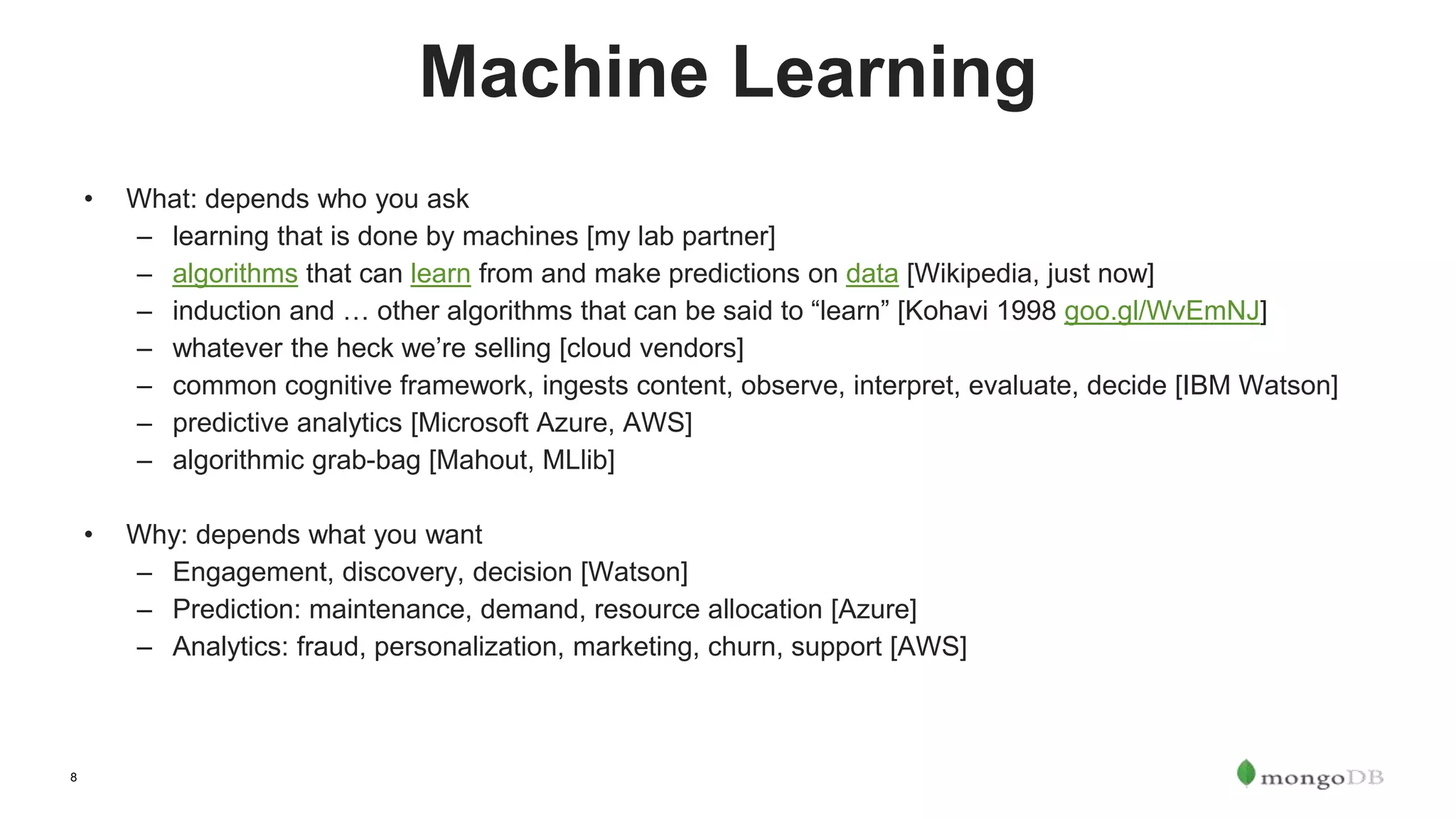 Machine Learning

• What: depends who you ask
– learning that is done by machines [my lab partner]
– algorithms that can learn from and make predictions on data [Wikipedia, just now]
– induction and … other algorithms that can be said to “learn” [Kohavi 1998 goo.gl/WvEmNJ]
– whatever the heck we’re selling [cloud vendors]
– common cognitive framework, ingests content, observe, interpret, evaluate, decide [IBM Watson]
– predictive analytics [Microsoft Azure, AWS]
– algorithmic grab-bag [Mahout, MLlib]

• Why: depends what you want
– Engagement, discovery, decision [Watson]
– Prediction: maintenance, demand, resource allocation [Azure]
– Analytics: fraud, personalization, marketing, churn, support [AWS]

8

mongoDB